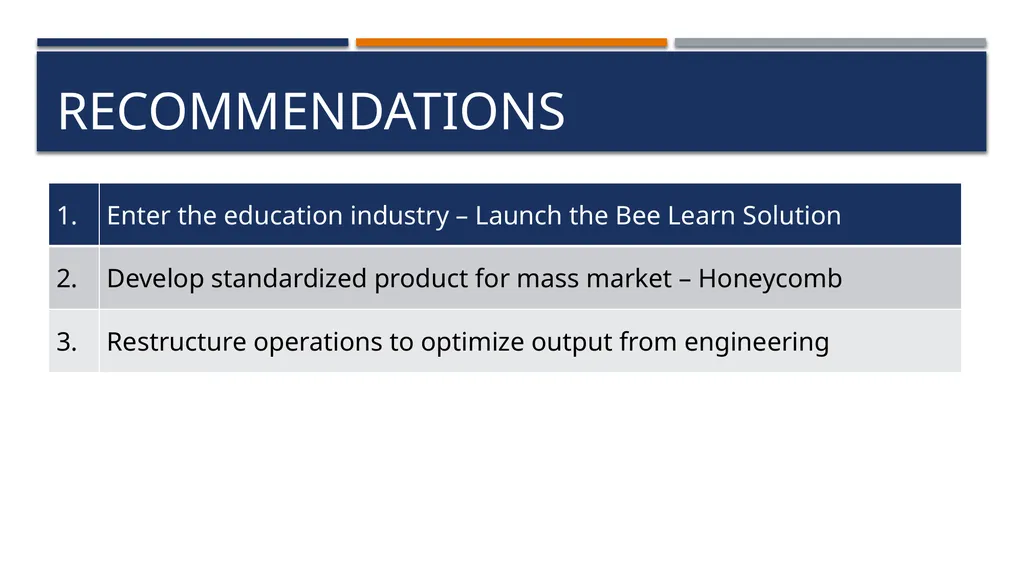 RECOMMENDATIONS

| 1. | Enter the education industry – Launch the Bee Learn Solution |
|---|---|
| 2. | Develop standardized product for mass market – Honeycomb |
| 3. | Restructure operations to optimize output from engineering |